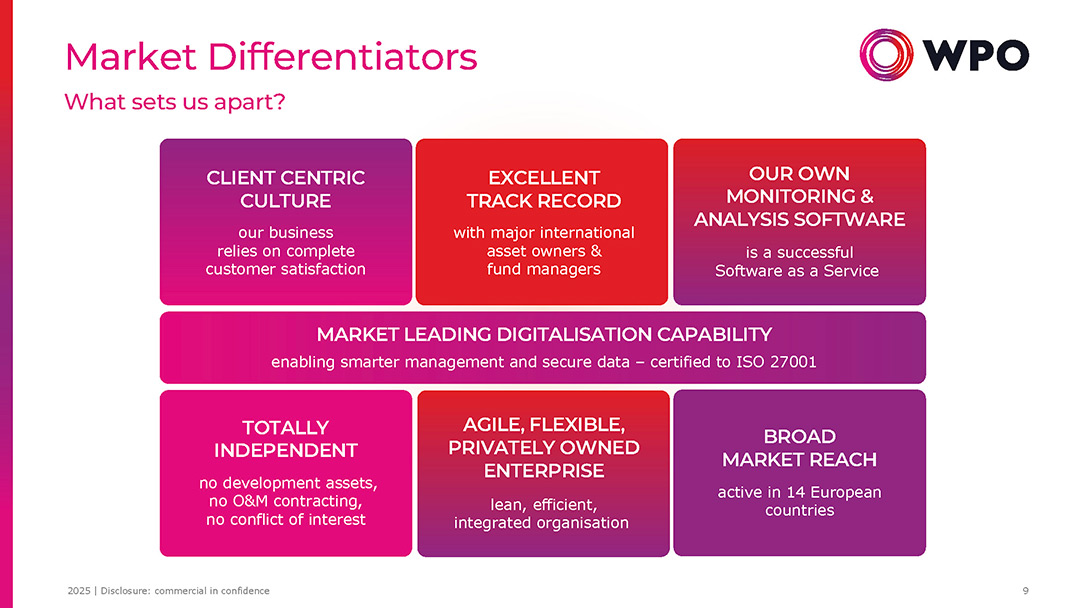 Market Differentiators

What sets us apart?

WPO

CLIENT CENTRIC CULTURE

our business relies on complete customer satisfaction

EXCELLENT TRACK RECORD

with major international asset owners & fund managers

OUR OWN MONITORING & ANALYSIS SOFTWARE

is a successful Software as a Service

MARKET LEADING DIGITALISATION CAPABILITY

enabling smarter management and secure data – certified to ISO 27001

TOTALLY INDEPENDENT

no development assets, no O&M contracting, no conflict of interest

AGILE, FLEXIBLE, PRIVATELY OWNED ENTERPRISE

lean, efficient, integrated organisation

BROAD MARKET REACH

active in 14 European countries

2025 | Disclosure: commercial in confidence

9